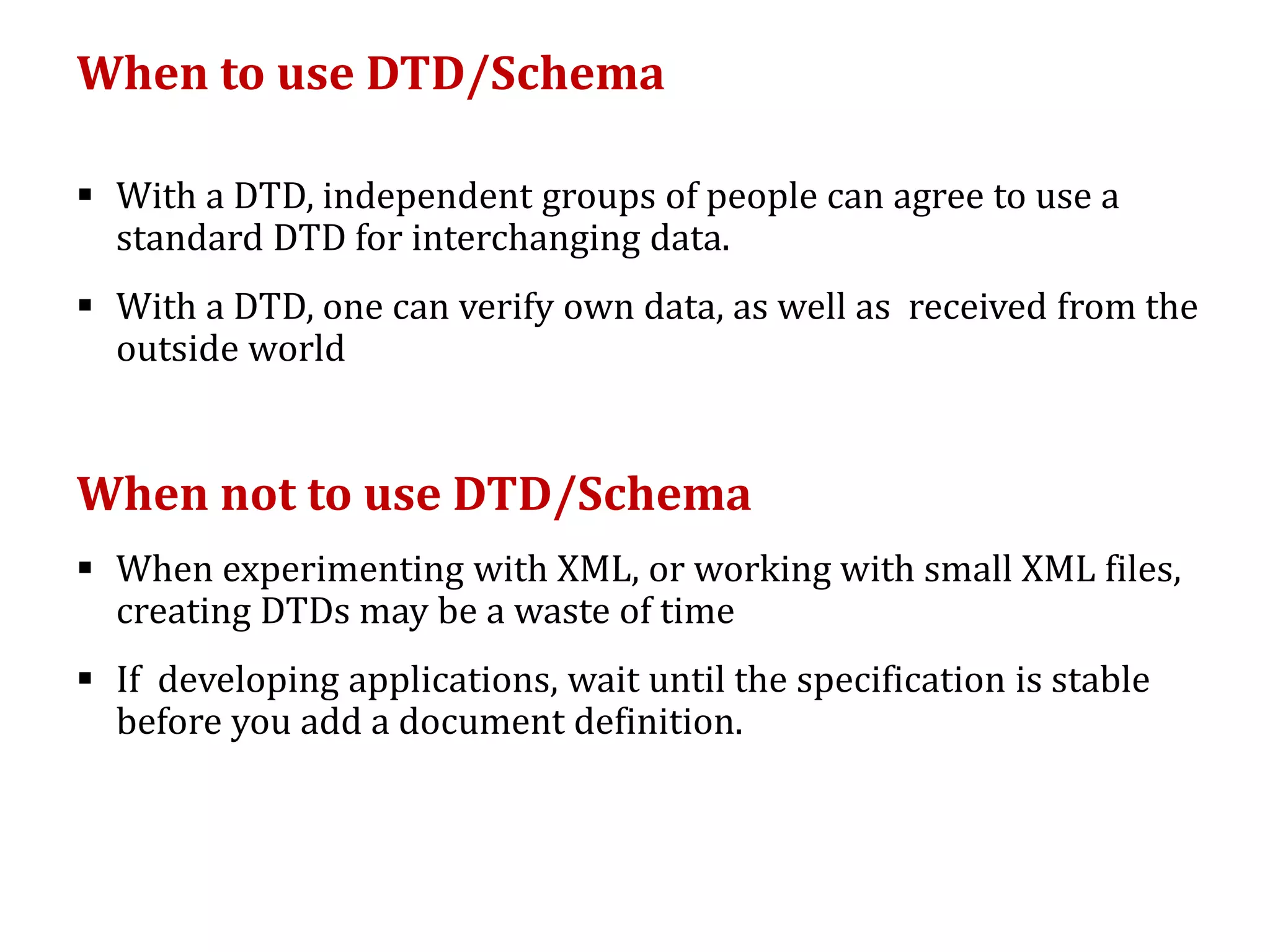 When to use DTD/Schema

▪ With a DTD, independent groups of people can agree to use a standard DTD for interchanging data.

▪ With a DTD, one can verify own data, as well as received from the outside world

When not to use DTD/Schema

▪ When experimenting with XML, or working with small XML files, creating DTDs may be a waste of time

▪ If developing applications, wait until the specification is stable before you add a document definition.